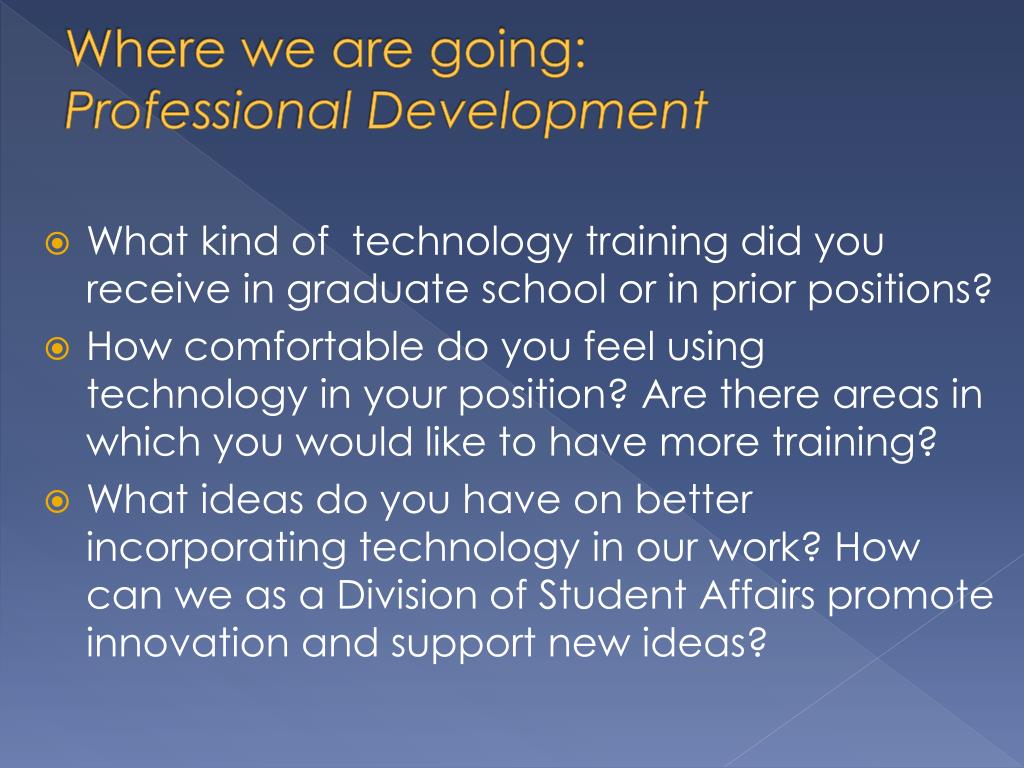 Where we are going:
Professional Development

What kind of  technology training did you receive in graduate school or in prior positions?

How comfortable do you feel using technology in your position? Are there areas in which you would like to have more training?

What ideas do you have on better incorporating technology in our work? How can we as a Division of Student Affairs promote innovation and support new ideas?